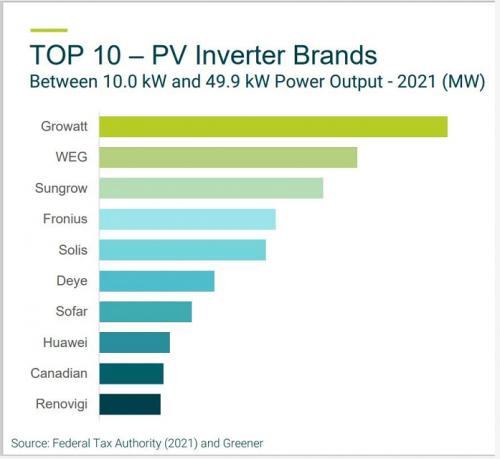 TOP 10 – PV Inverter Brands
Between 10.0 kW and 49.9 kW Power Output - 2021 (MW)

Growatt
WEG
Sungrow
Fronius
Solis
Deye
Sofar
Huawei
Canadian
Renovigi

Source: Federal Tax Authority (2021) and Greener